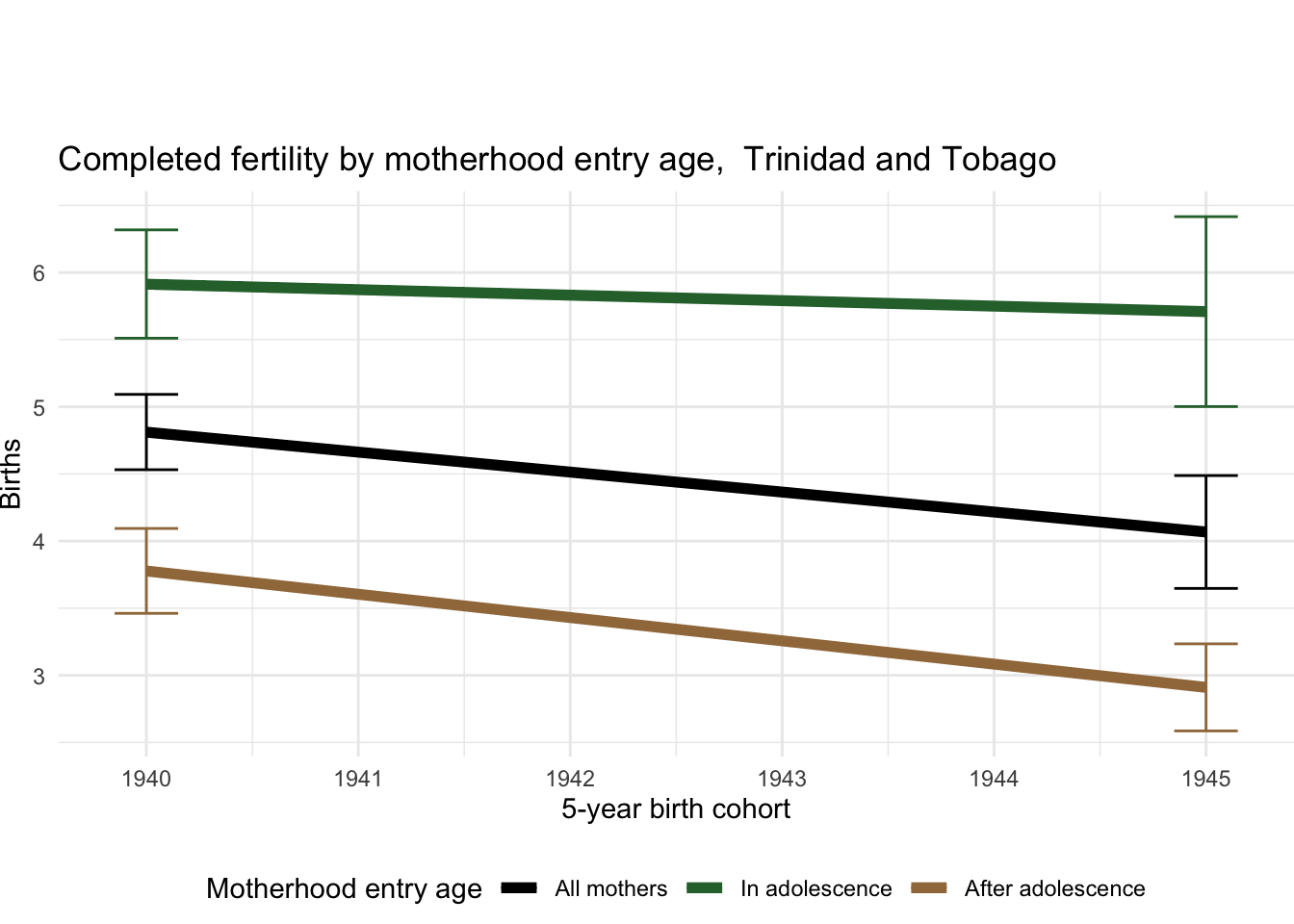 Completed fertility by motherhood entry age,  Trinidad and Tobago

Births

6
5
4
3

1940
1941
1942
1943
1944
1945

5-year birth cohort

Motherhood entry age
All mothers
In adolescence
After adolescence